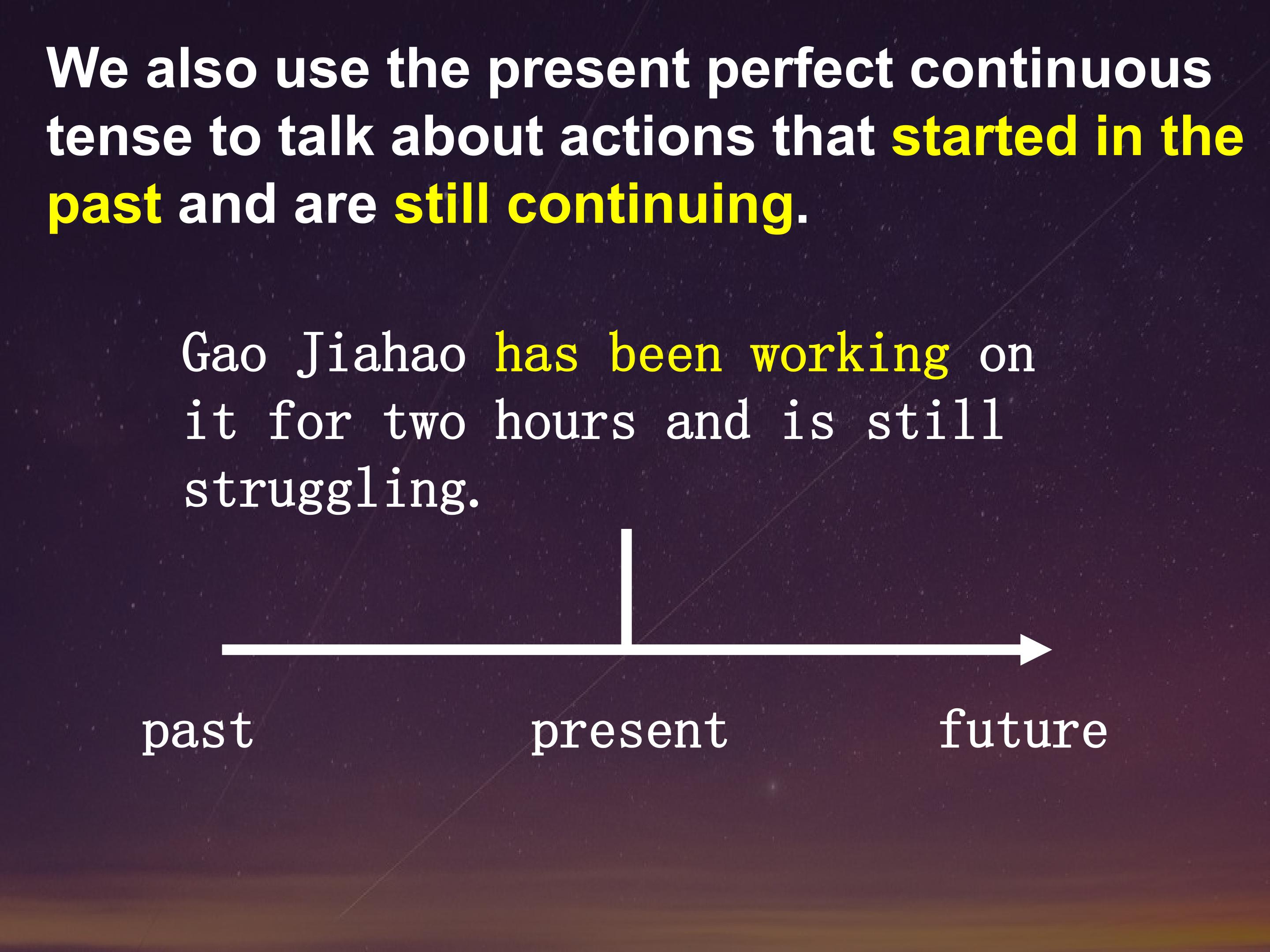 We also use the present perfect continuous tense to talk about actions that started in the past and are still continuing.

Gao Jiahao has been working on it for two hours and is still struggling.

past

present

future